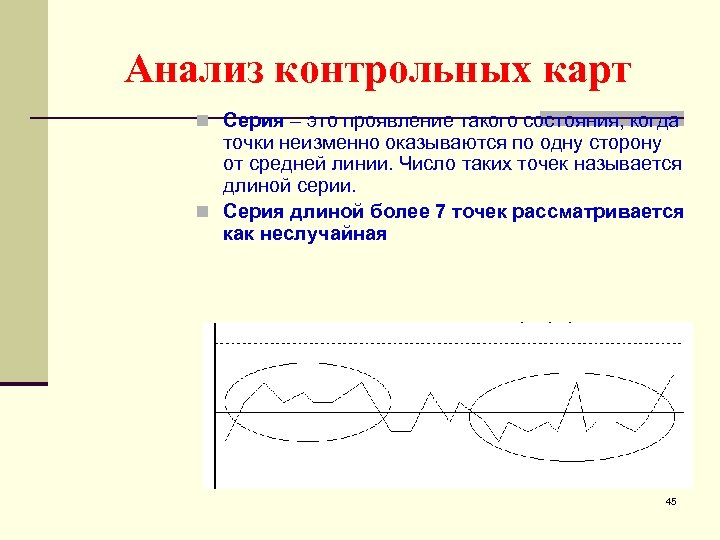 Анализ контрольных карт

Серия – это проявление такого состояния, когда точки неизменно оказываются по одну сторону от средней линии. Число таких точек называется длиной серии.

Серия длиной более 7 точек рассматривается как неслучайная

45